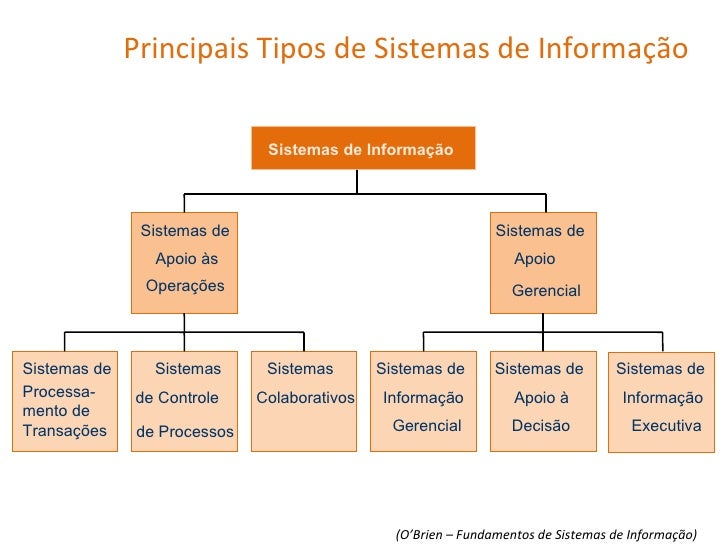 Principais Tipos de Sistemas de Informação

Sistemas de Informação

Sistemas de Apoio às Operações

Sistemas de Apoio Gerencial

Sistemas de Processamento de Transações

Sistemas de Controle de Processos

Sistemas Colaborativos

Sistemas de Informação Gerencial

Sistemas de Apoio à Decisão

Sistemas de Informação Executiva

(O'Brien – Fundamentos de Sistemas de Informação)